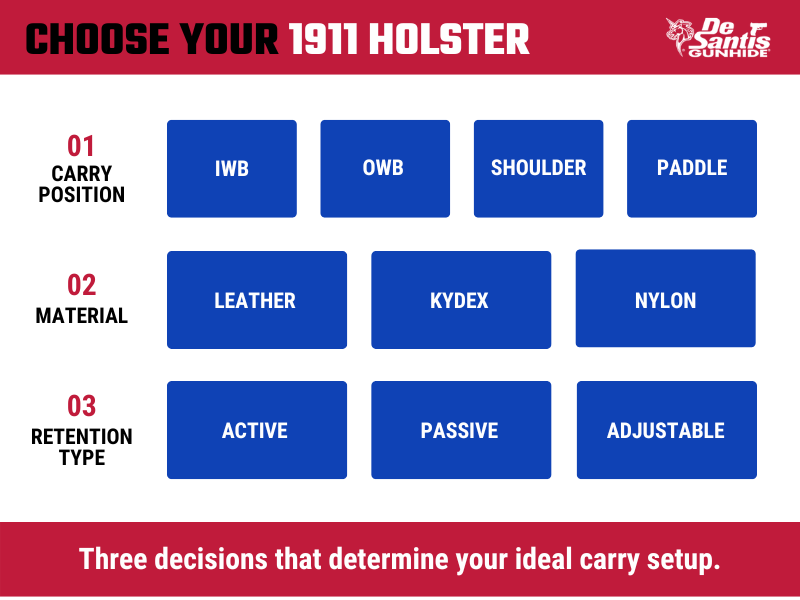 CHOOSE YOUR 1911 HOLSTER

De Santis GUNHIDE

01
CARRY POSITION

IWB

OWB

SHOULDER

PADDLE

02
MATERIAL

LEATHER

KYDEX

NYLON

03
RETENTION TYPE

ACTIVE

PASSIVE

ADJUSTABLE

Three decisions that determine your ideal carry setup.